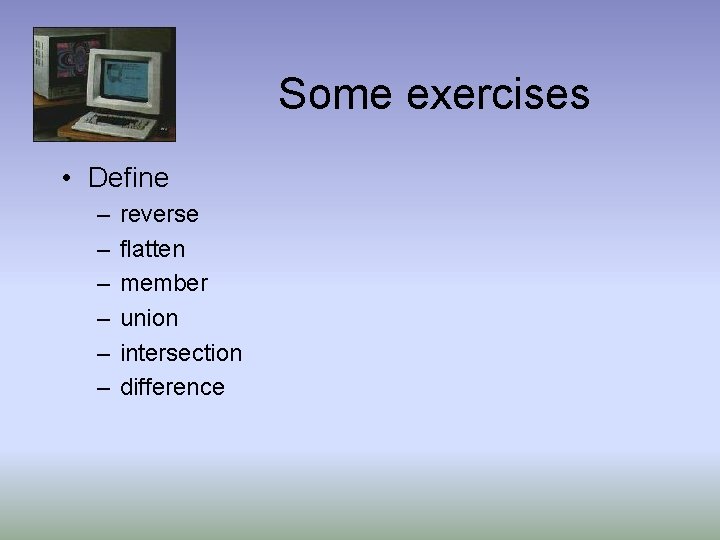 Some exercises

• Define
– reverse
– flatten
– member
– union
– intersection
– difference